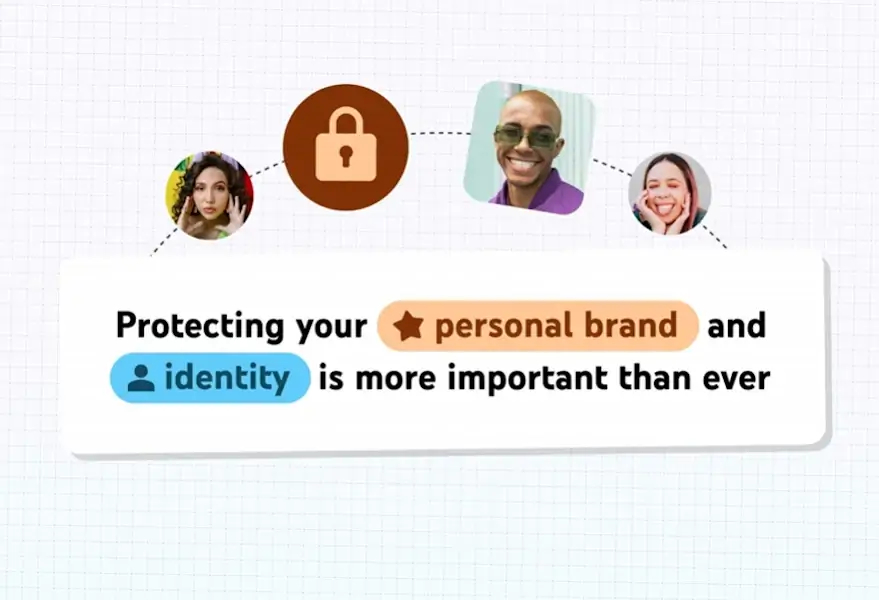 Protecting your personal brand and identity is more important than ever